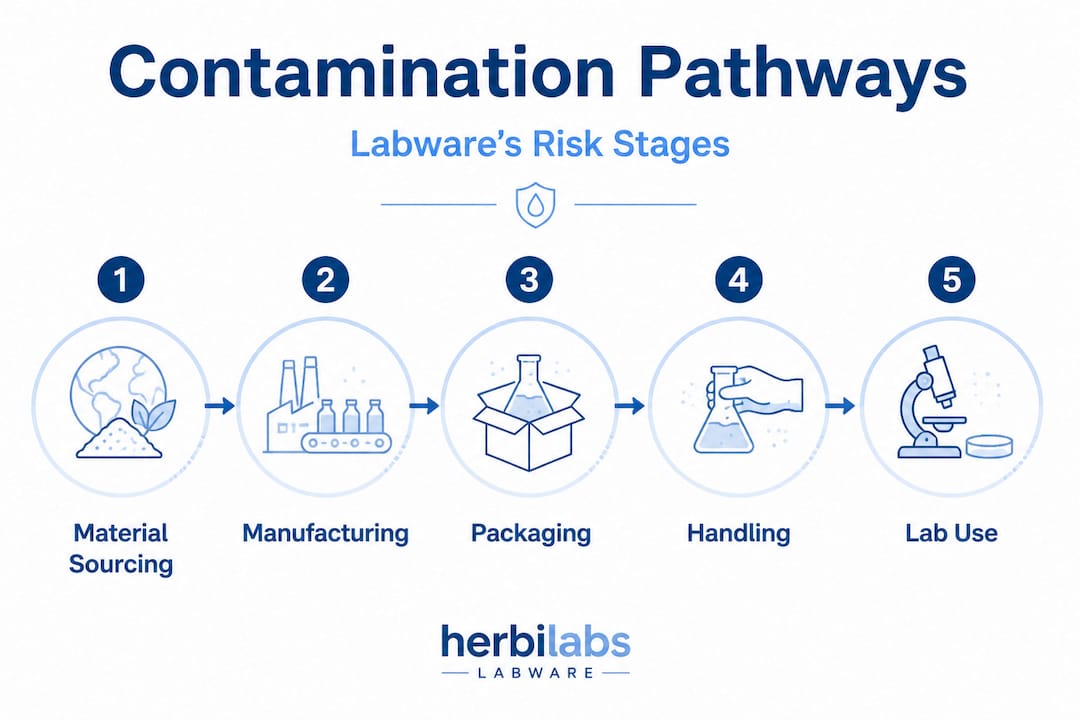 Contamination Pathways

Labware's Risk Stages

1
Material Sourcing

2
Manufacturing

3
Packaging

4
Handling

5
Lab Use

herbilabs
LABWARE